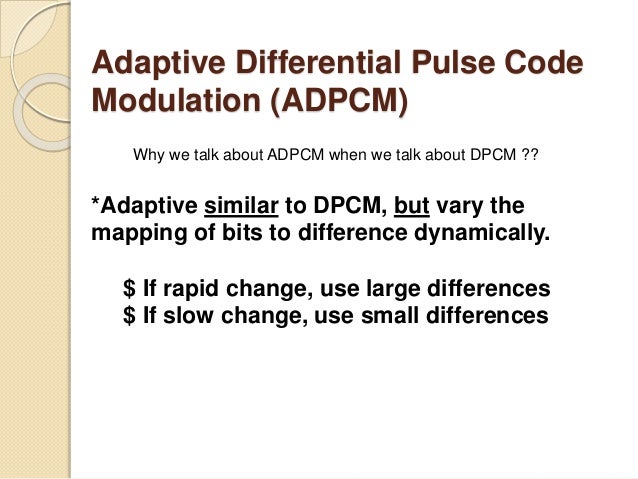 Adaptive Differential Pulse Code Modulation (ADPCM)

Why we talk about ADPCM when we talk about DPCM ??

*Adaptive similar to DPCM, but vary the mapping of bits to difference dynamically.

\$ If rapid change, use large differences
\$ If slow change, use small differences